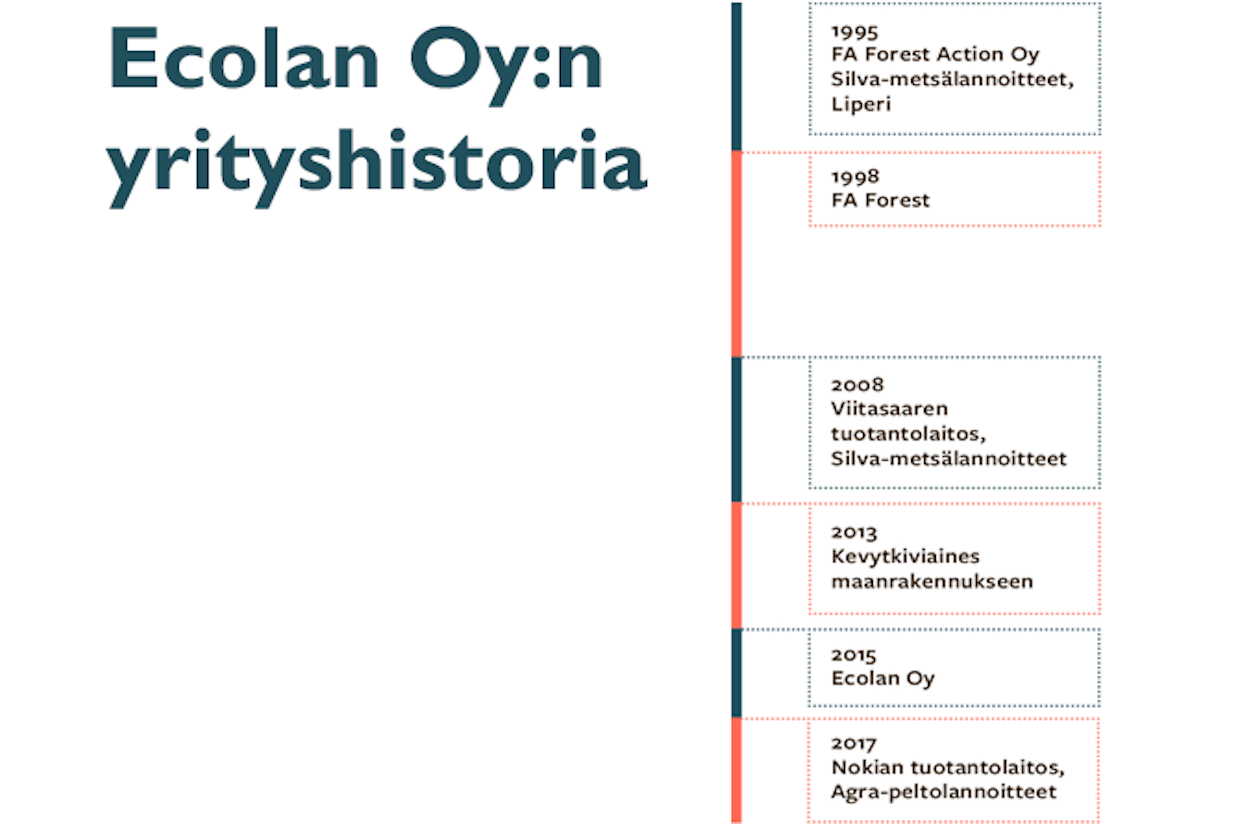 Ecolan Oy:n yrityshistoria

1995
FA Forest Action Oy
Silva-metsälannoitteet, Liperi

1998
FA Forest

2008
Viitasaaren tuotantolaitos, Silva-metsälannoitteet

2013
Kevytkiviaines maanrakennukseen

2015
Ecolan Oy

2017
Nokian tuotantolaitos, Agra-peltolannoitteet